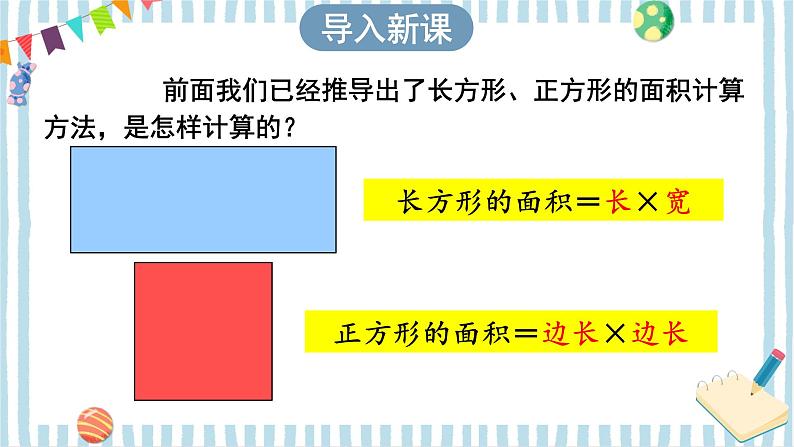 导入新课

前面我们已经推导出了长方形、正方形的面积计算方法，是怎样计算的？

长方形的面积＝长×宽

正方形的面积＝边长×边长